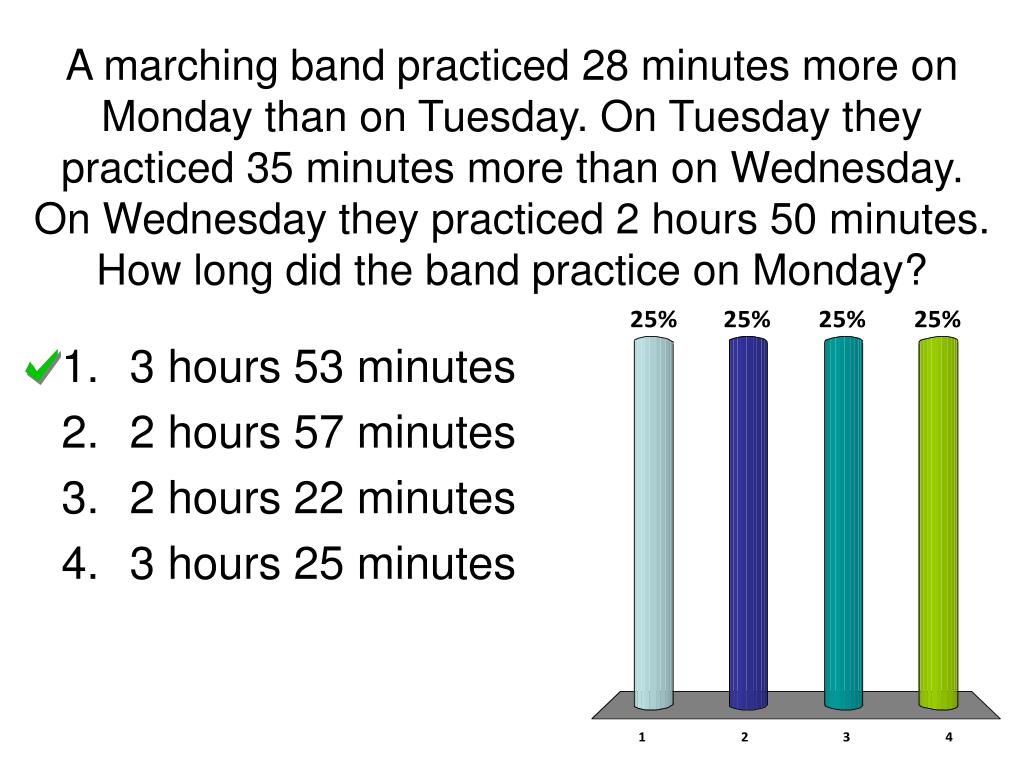 A marching band practiced 28 minutes more on Monday than on Tuesday. On Tuesday they practiced 35 minutes more than on Wednesday. On Wednesday they practiced 2 hours 50 minutes. How long did the band practice on Monday?

1. 3 hours 53 minutes
2. 2 hours 57 minutes
3. 2 hours 22 minutes
4. 3 hours 25 minutes

25% 25% 25% 25%

1 2 3 4